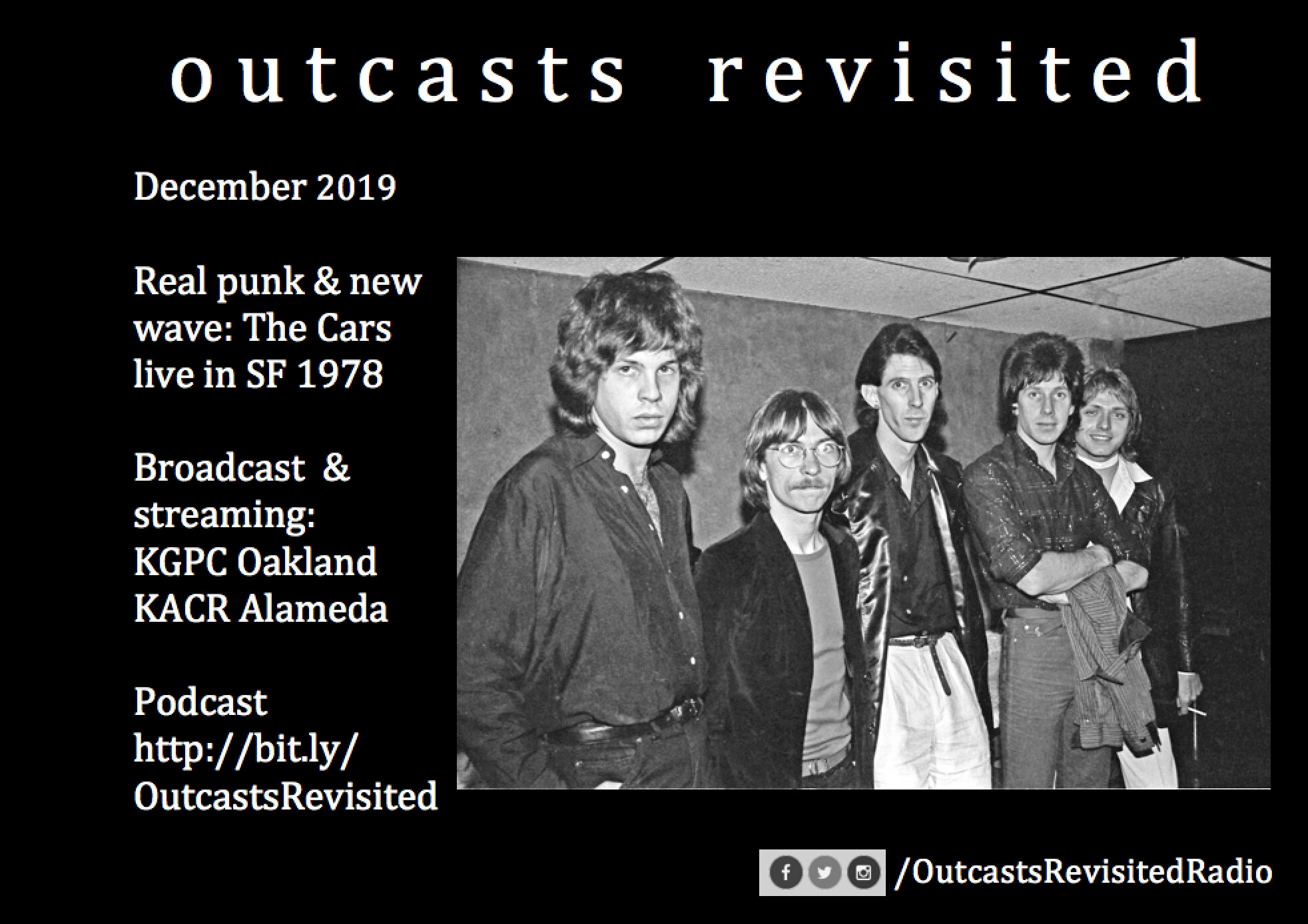 outcasts revisited

December 2019

Real punk & new wave: The Cars live in SF 1978

Broadcast & streaming:
KGPC Oakland
KACR Alameda

Podcast
http://bit.ly/OutcastsRevisited

/OutcastsRevisitedRadio